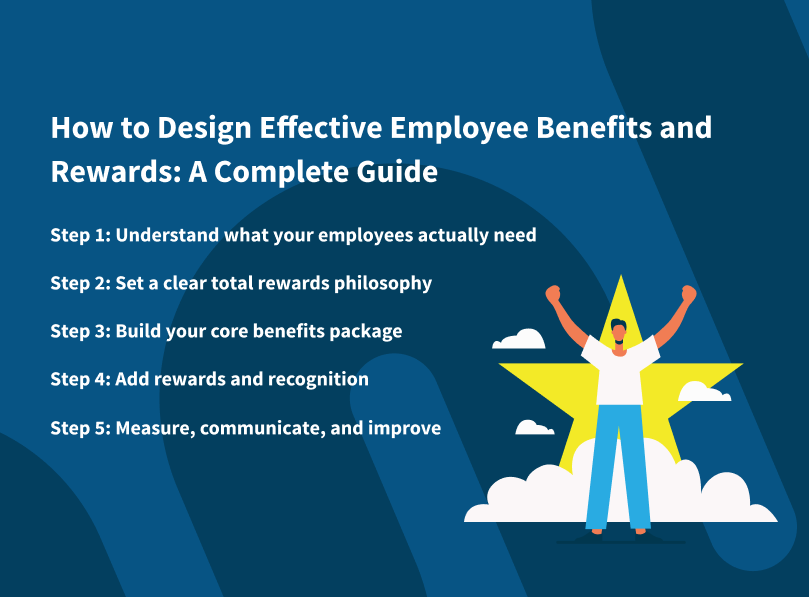 How to Design Effective Employee Benefits and Rewards: A Complete Guide

Step 1: Understand what your employees actually need

Step 2: Set a clear total rewards philosophy

Step 3: Build your core benefits package

Step 4: Add rewards and recognition

Step 5: Measure, communicate, and improve